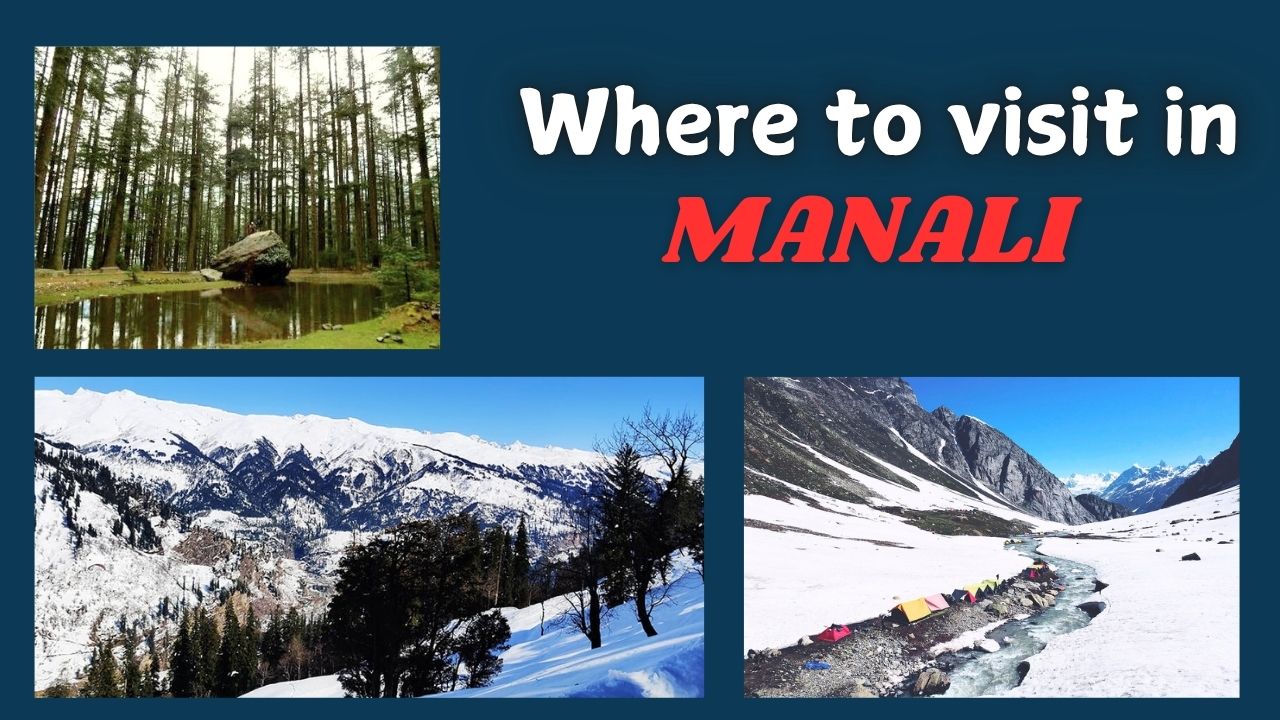 Where to visit in
MANALI